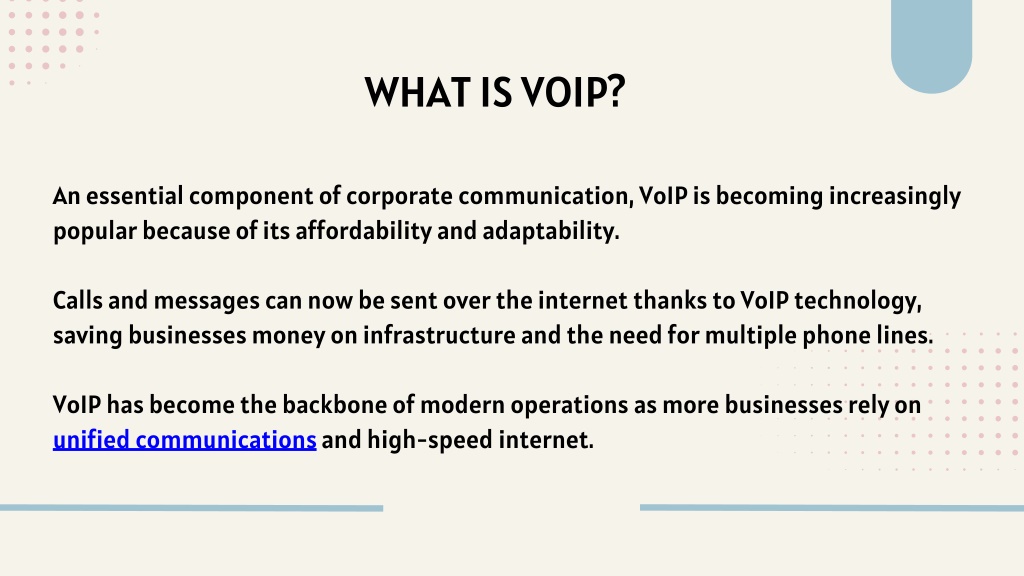 WHAT IS VOIP?

An essential component of corporate communication, VoIP is becoming increasingly popular because of its affordability and adaptability.

Calls and messages can now be sent over the internet thanks to VoIP technology, saving businesses money on infrastructure and the need for multiple phone lines.

VoIP has become the backbone of modern operations as more businesses rely on unified communications and high-speed internet.